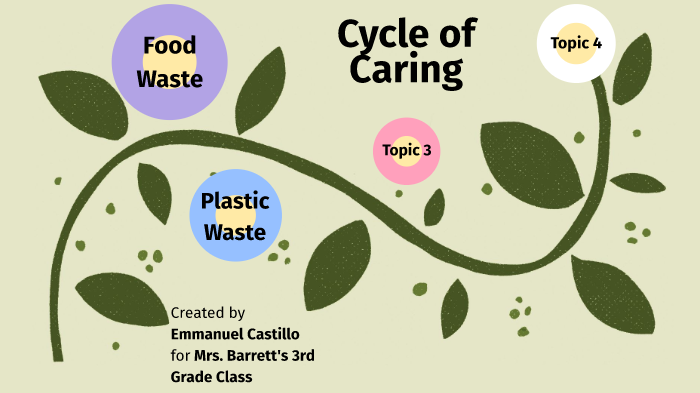 Food Waste

Cycle of Caring

Topic 4

Topic 3

Plastic Waste

Created by
Emmanuel Castillo
for Mrs. Barrett's 3rd Grade Class